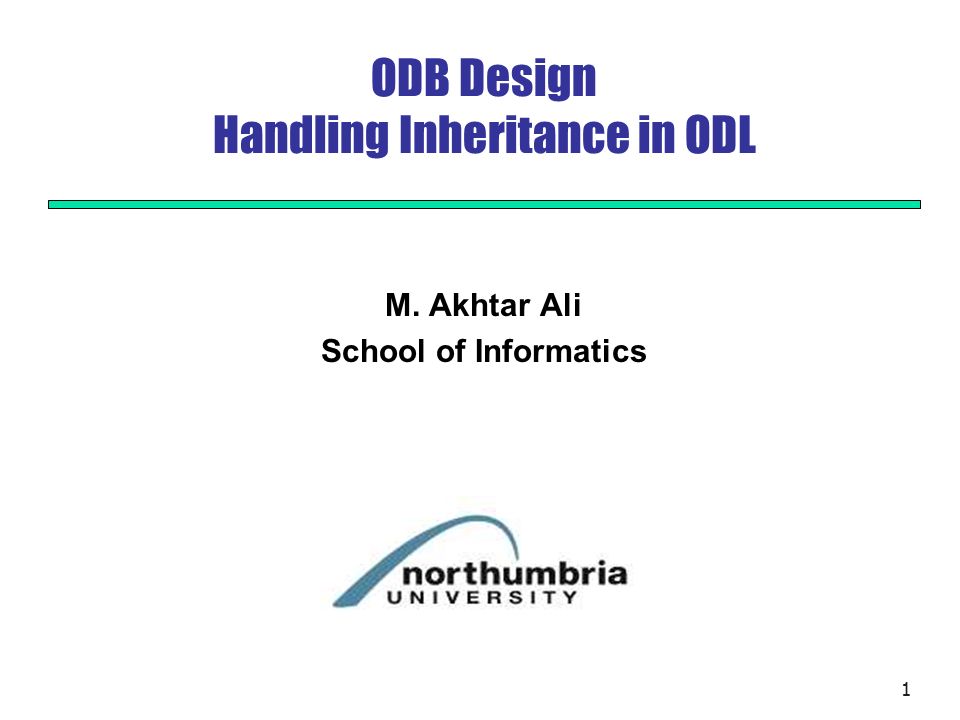 ODB Design
Handling Inheritance in ODL

M. Akhtar Ali
School of Informatics

northumbria
UNIVERSITY

1